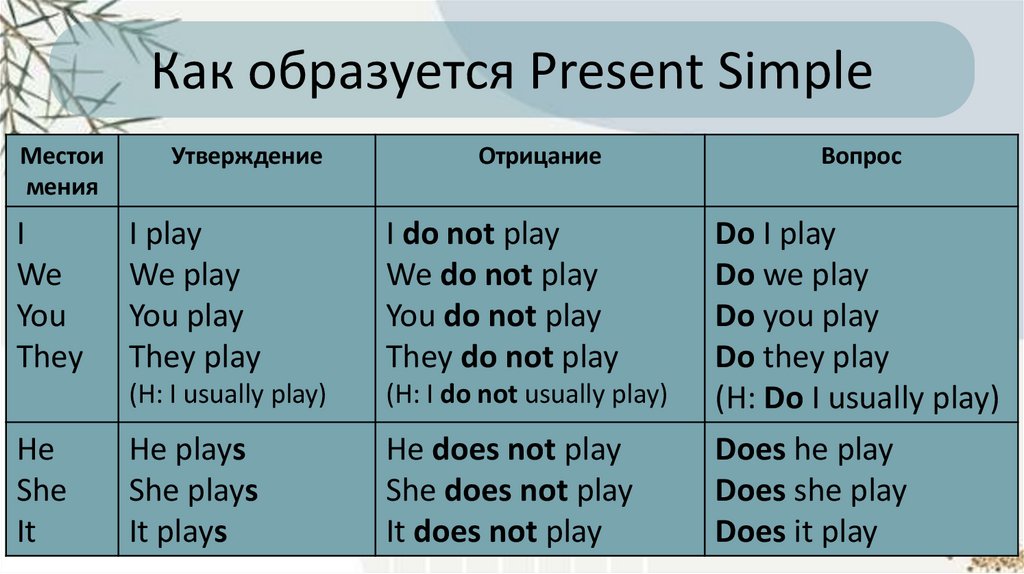 Как образуется Present Simple

| Местоимения | Утверждение | Отрицание | Вопрос |
|---|---|---|---|
| I We You They | I play We play You play They play (Н: I usually play) | I do not play We do not play You do not play They do not play (Н: I do not usually play) | Do I play Do we play Do you play Do they play (Н: Do I usually play) |
| He She It | He plays She plays It plays | He does not play She does not play It does not play | Does he play Does she play Does it play |